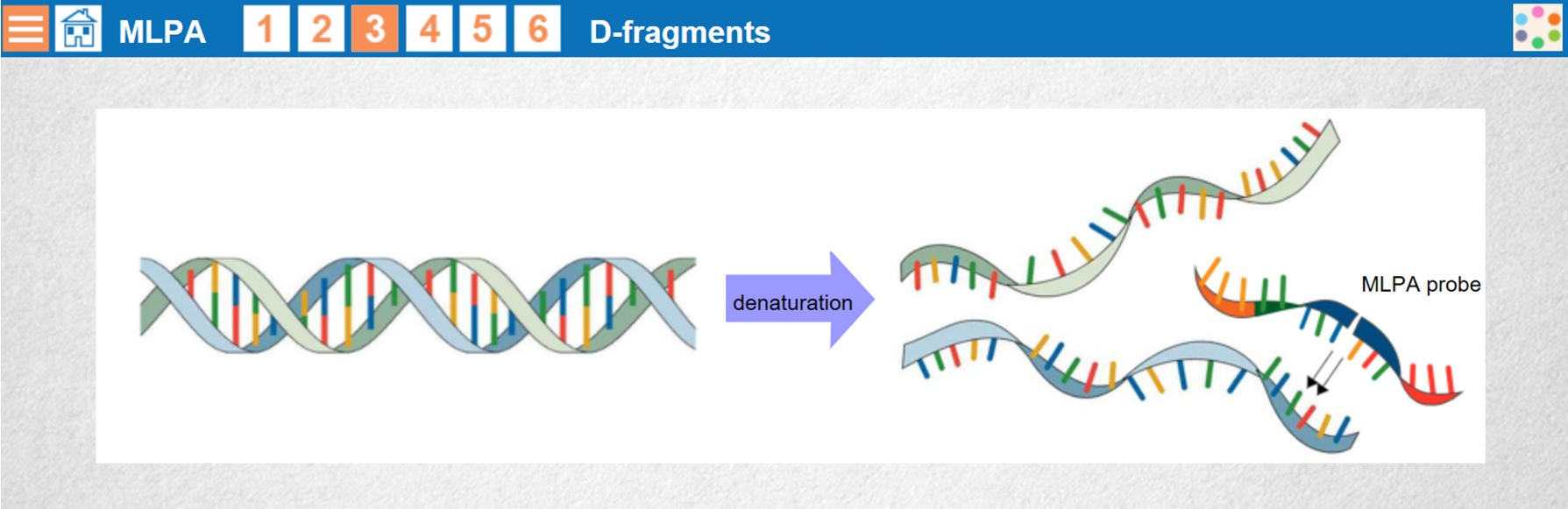 MLPA 1 2 3 4 5 6 D-fragments

denaturation

MLPA probe